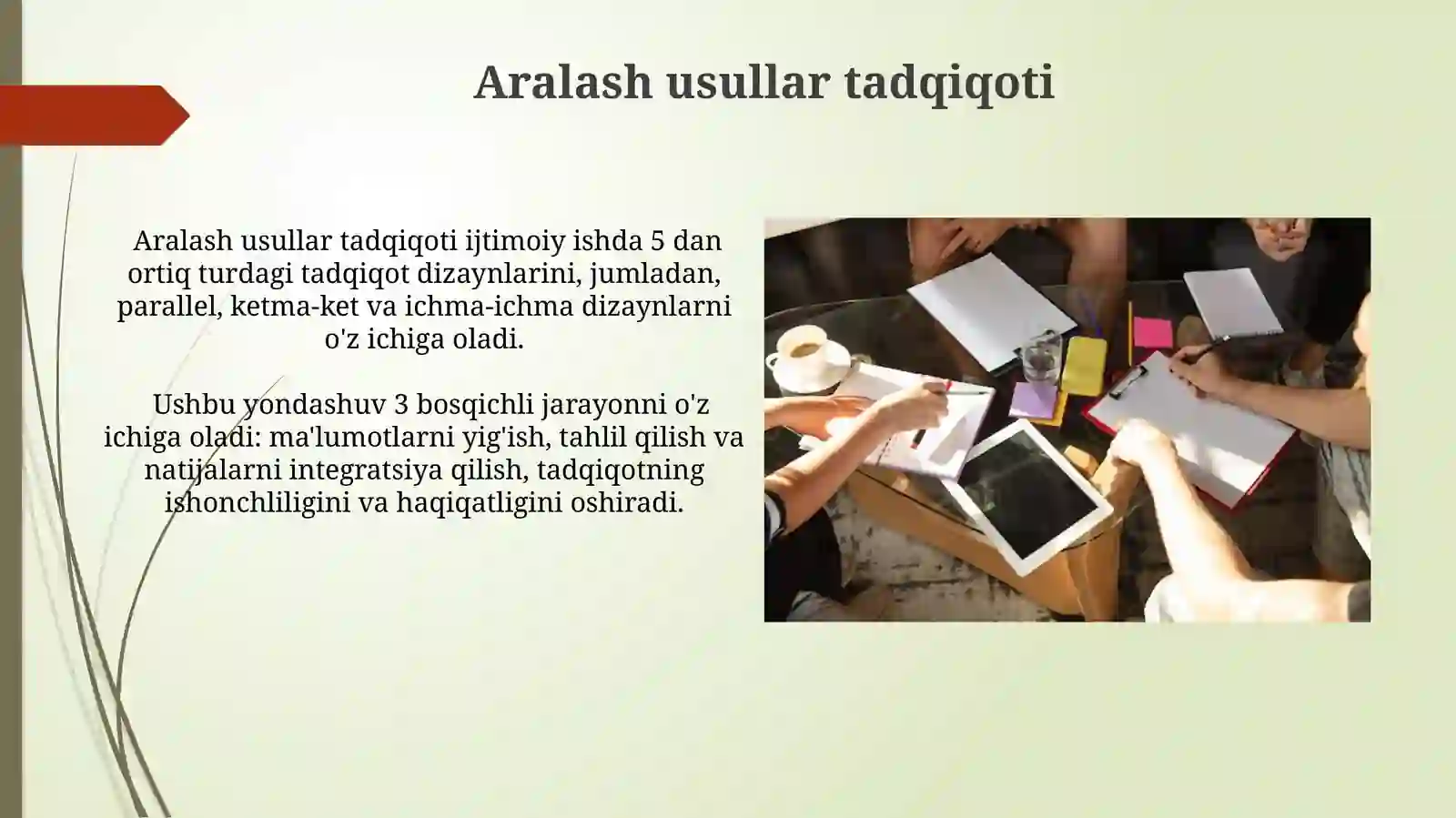 Aralash usullar tadqiqoti

Aralash usullar tadqiqoti ijtimoiy ishda 5 dan ortiq turdagi tadqiqot dizaynlarini, jumladan, parallel, ketma-ket va ichma-ichma dizaynlarni o'z ichiga oladi.

Ushbu yondashuv 3 bosqichli jarayonni o'z ichiga oladi: ma'lumotlarni yig'ish, tahlil qilish va natijalarni integratsiya qilish, tadqiqotning ishonchliligini va haqiqatligini oshiradi.